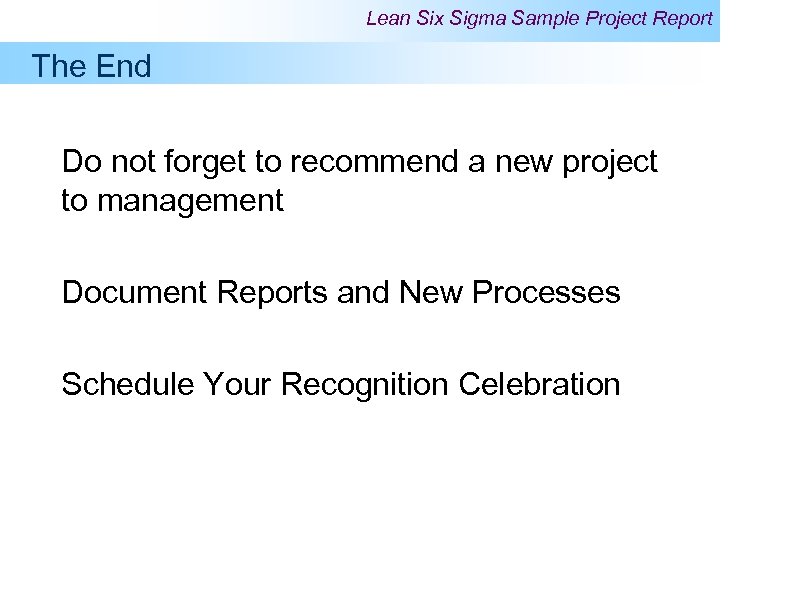 Lean Six Sigma Sample Project Report

The End

Do not forget to recommend a new project to management

Document Reports and New Processes

Schedule Your Recognition Celebration